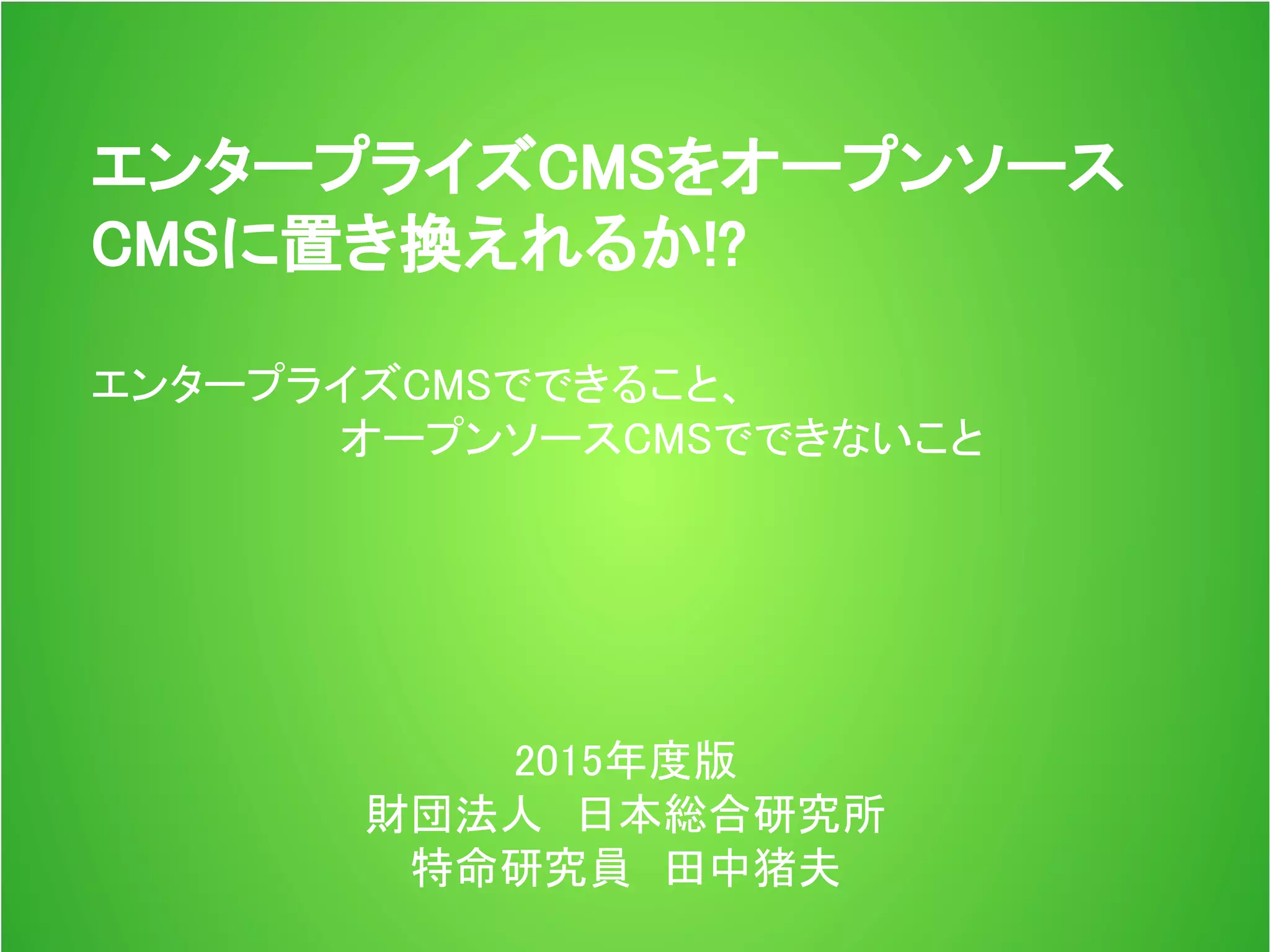 エンタープライズCMSをオープンソースCMSに置き換えれるか!?

エンタープライズCMSでできること、
オープンソースCMSでできないこと

2015年度版
財団法人 日本総合研究所
特命研究員 田中猪夫